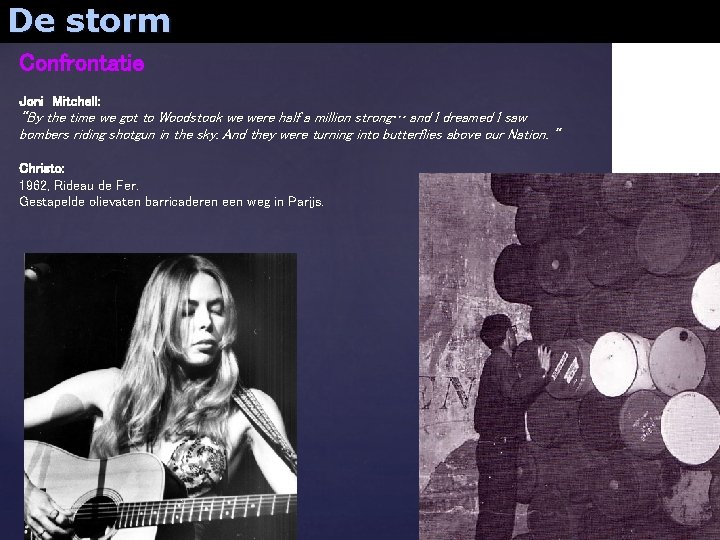 De storm

Confrontatie

Joni Mitchell:
"By the time we got to Woodstook we were half a million strong… and I dreamed I saw bombers riding shotgun in the sky. And they were turning into butterflies above our Nation. "

Christo:
1962, Rideau de Fer.
Gestapelde olievaten barricaderen een weg in Parijs.